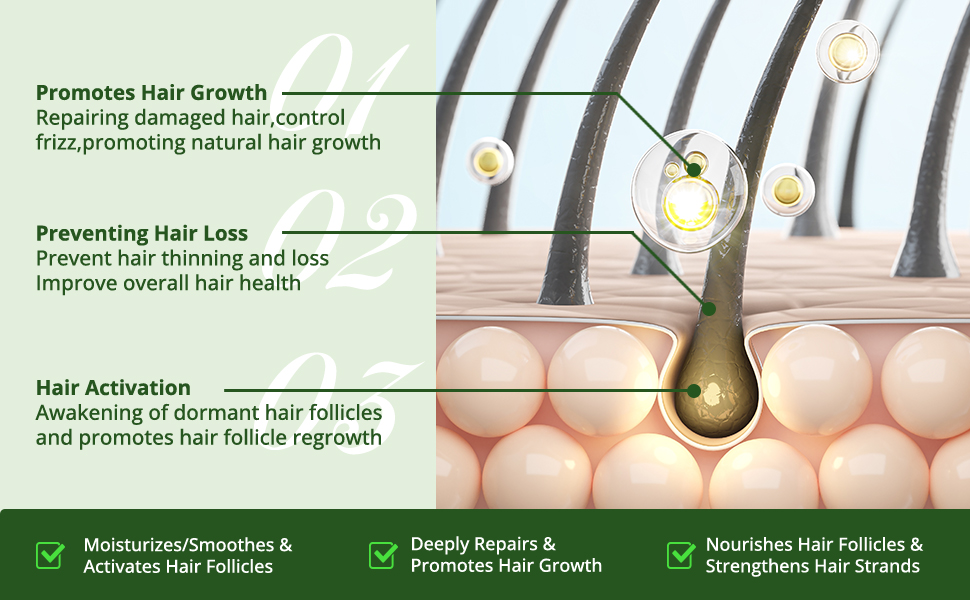 01
Promotes Hair Growth
Repairing damaged hair,control frizz,promoting natural hair growth

02
Preventing Hair Loss
Prevent hair thinning and loss
Improve overall hair health

03
Hair Activation
Awakening of dormant hair follicles and promotes hair follicle regrowth

Moisturizes/Smoothes & Activates Hair Follicles

Deeply Repairs & Promotes Hair Growth

Nourishes Hair Follicles & Strengthens Hair Strands